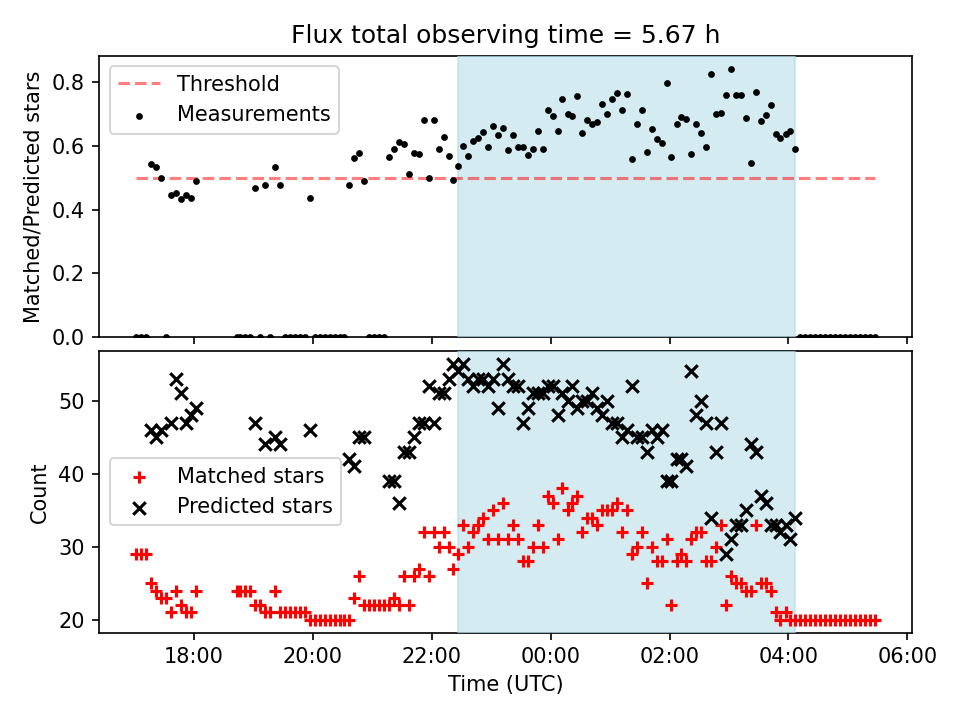 Flux total observing time = 5.67 h

Threshold
Measurements

Matched/Predicted stars

0.8
0.6
0.4
0.2
0.0

Matched stars
Predicted stars

Count

50
40
30
20

18:00
20:00
22:00
00:00
02:00
04:00
06:00

Time (UTC)